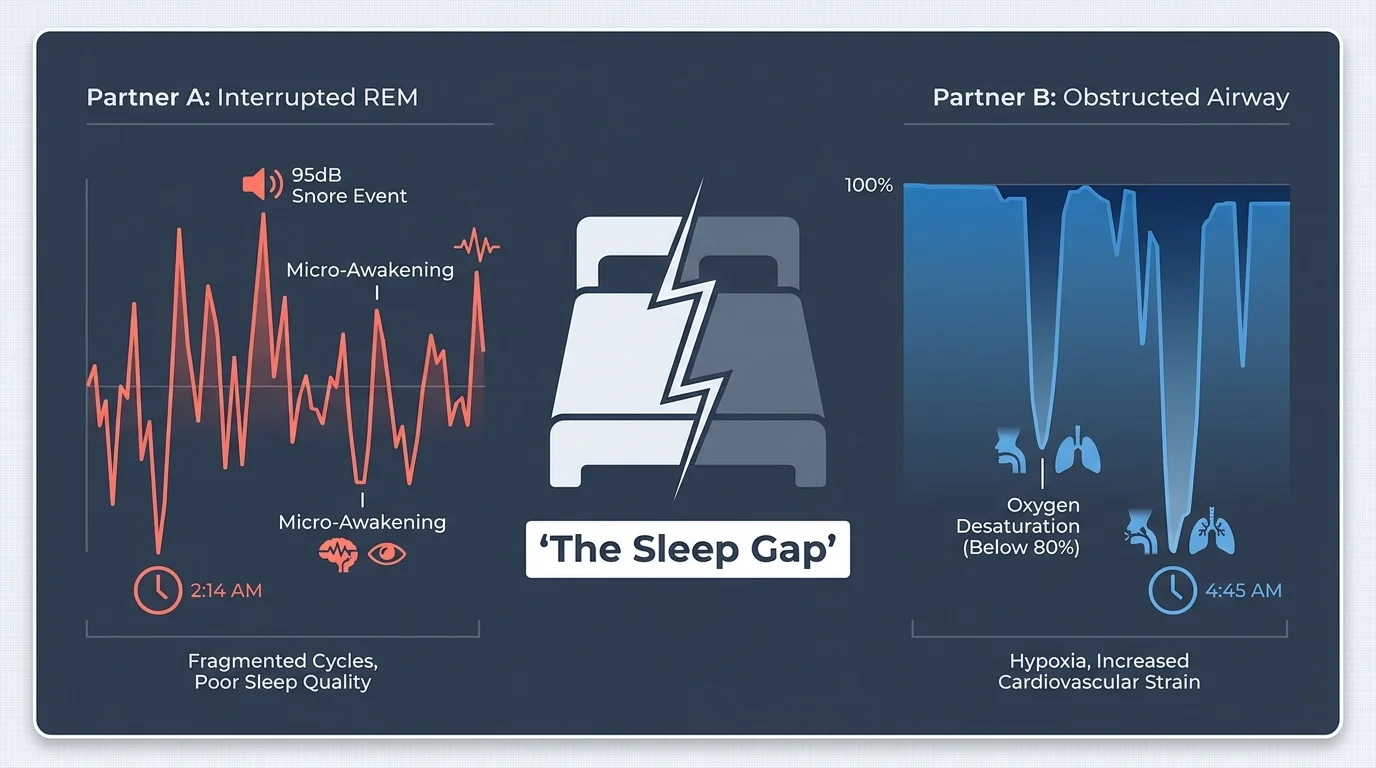 Partner A: Interrupted REM

95dB
Snore Event

Micro-Awakening

Micro-Awakening

2:14 AM

Fragmented Cycles, Poor Sleep Quality

‘The Sleep Gap’

Partner B: Obstructed Airway

100%

Oxygen Desaturation (Below 80%)

4:45 AM

Hypoxia, Increased Cardiovascular Strain